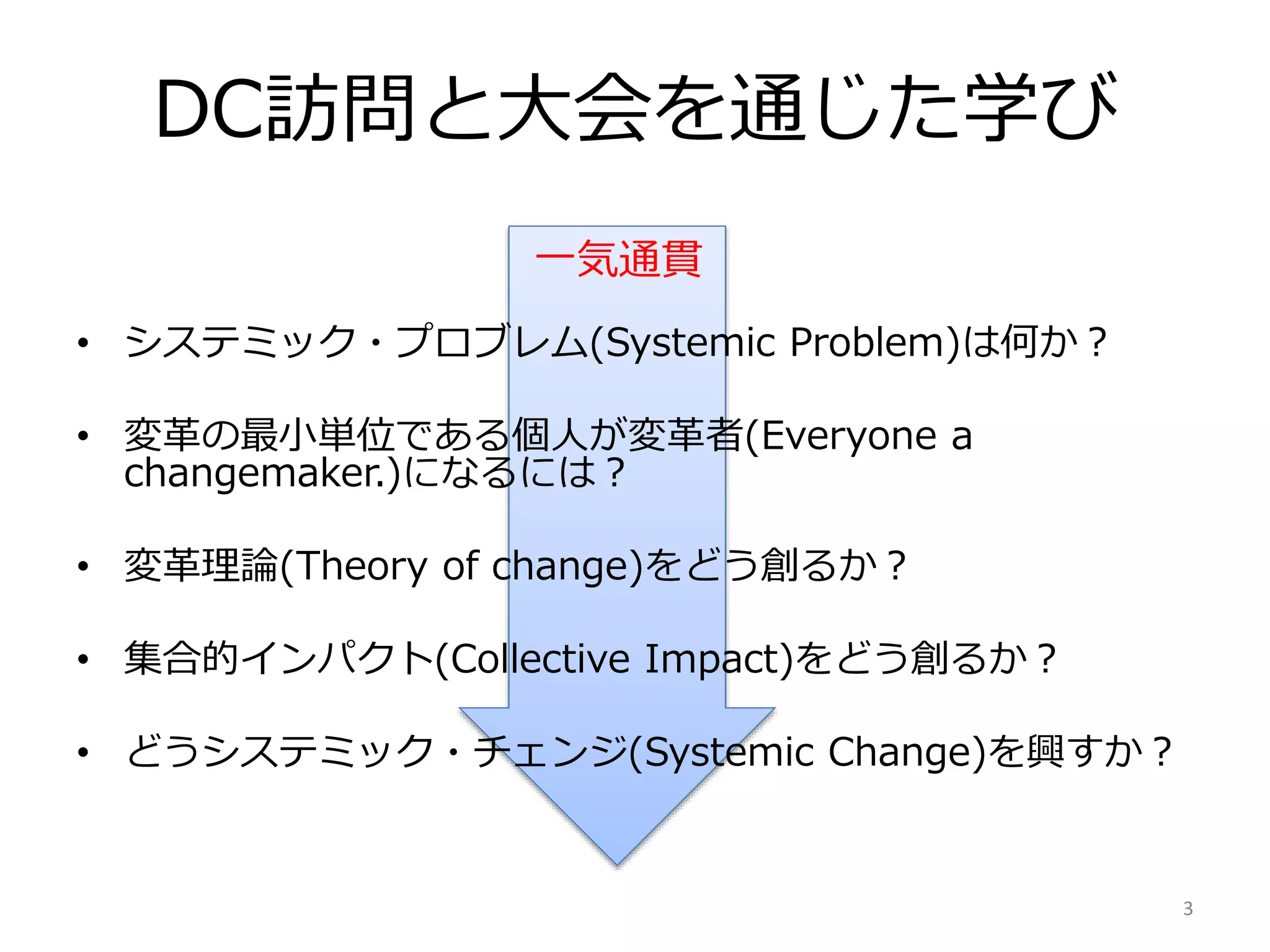 DC訪問と大会を通じた学び

一気通貫

• システミック・プロブレム(Systemic Problem)は何か？

• 変革の最小単位である個人が変革者(Everyone a changemaker.)になるには？

• 変革理論(Theory of change)をどう創るか？

• 集合的インパクト(Collective Impact)をどう創るか？

• どうシステミック・チェンジ(Systemic Change)を興すか？

3